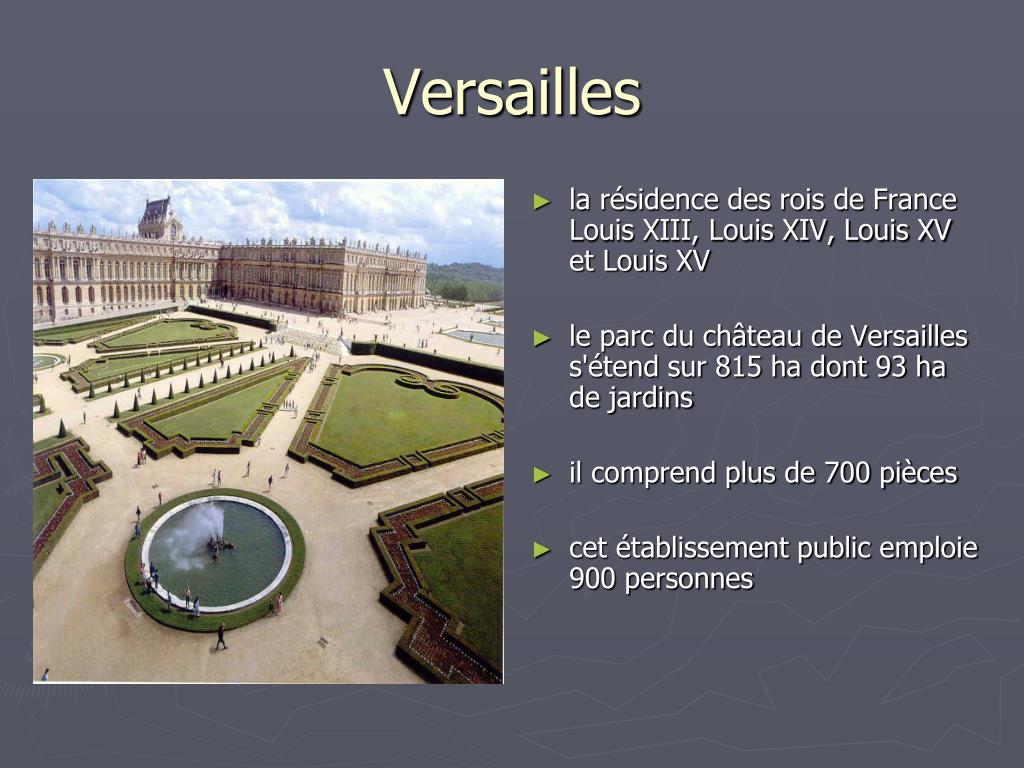 Versailles

► la résidence des rois de France Louis XIII, Louis XIV, Louis XV et Louis XV

► le parc du château de Versailles s'étend sur 815 ha dont 93 ha de jardins

► il comprend plus de 700 pièces

► cet établissement public emploie 900 personnes